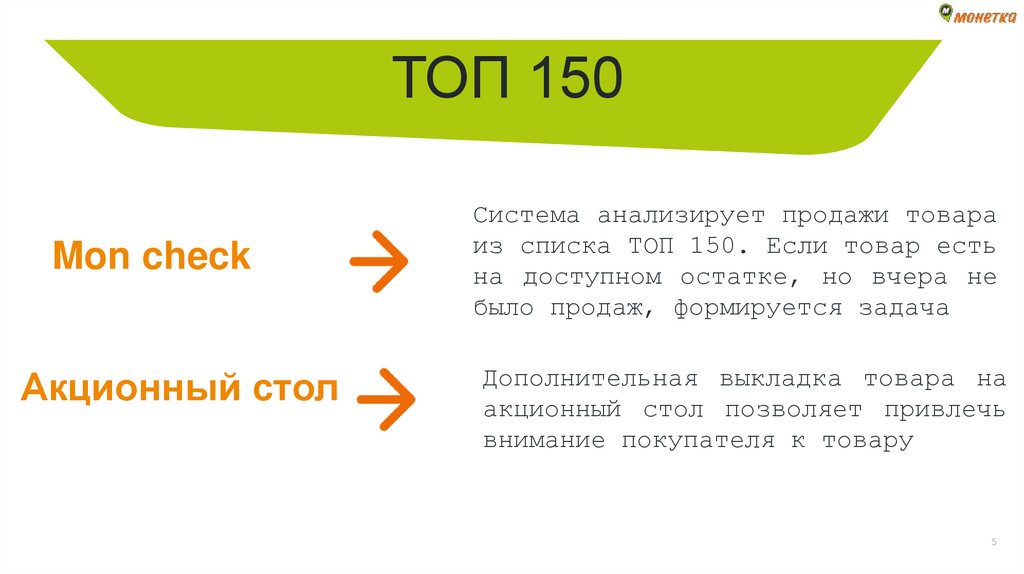 монетка

ТОП 150

Mon check

Система анализирует продажи товара из списка ТОП 150. Если товар есть на доступном остатке, но вчера не было продаж, формируется задача

Акционный стол

Дополнительная выкладка товара на акционный стол позволяет привлечь внимание покупателя к товару

5